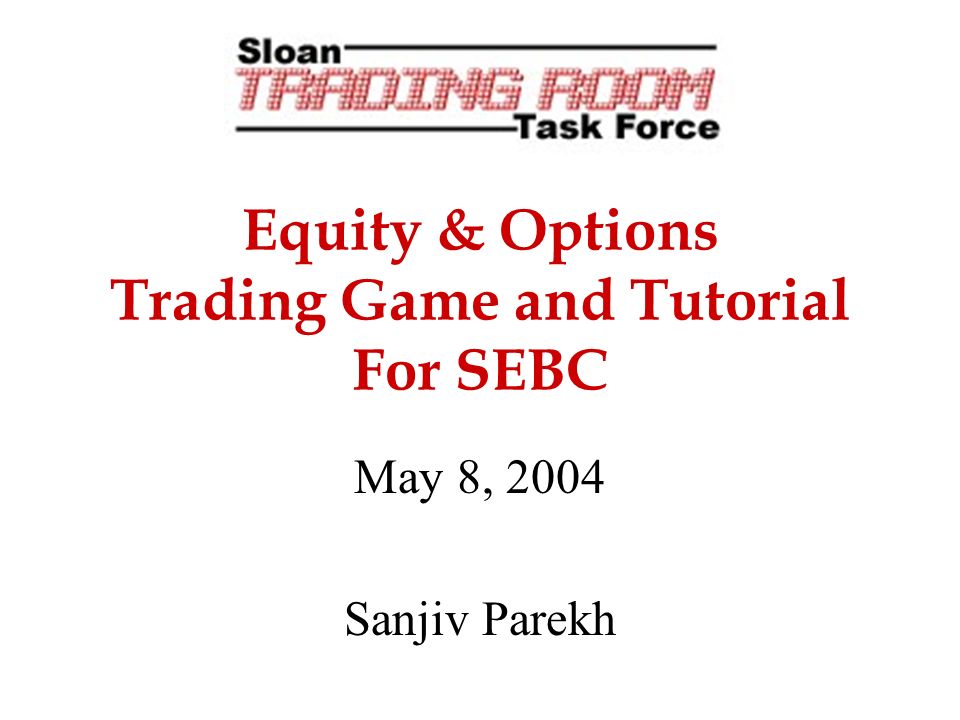 Sloan
TRADING ROOM
Task Force

Equity & Options Trading Game and Tutorial For SEBC

May 8, 2004

Sanjiv Parekh